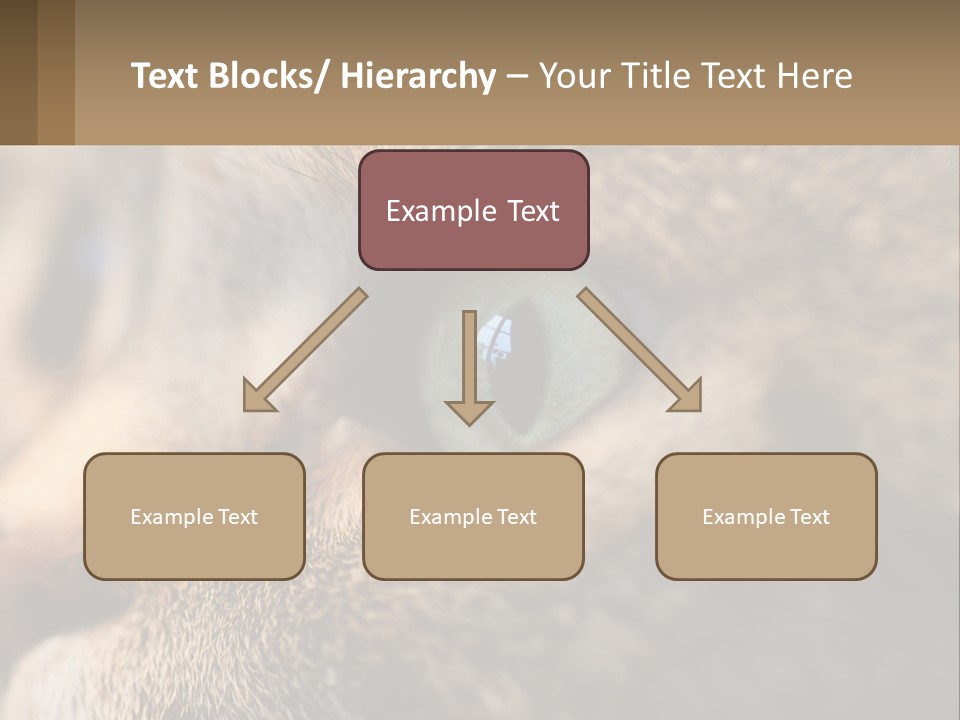 Text Blocks/ Hierarchy – Your Title Text Here

Example Text

Example Text

Example Text

Example Text